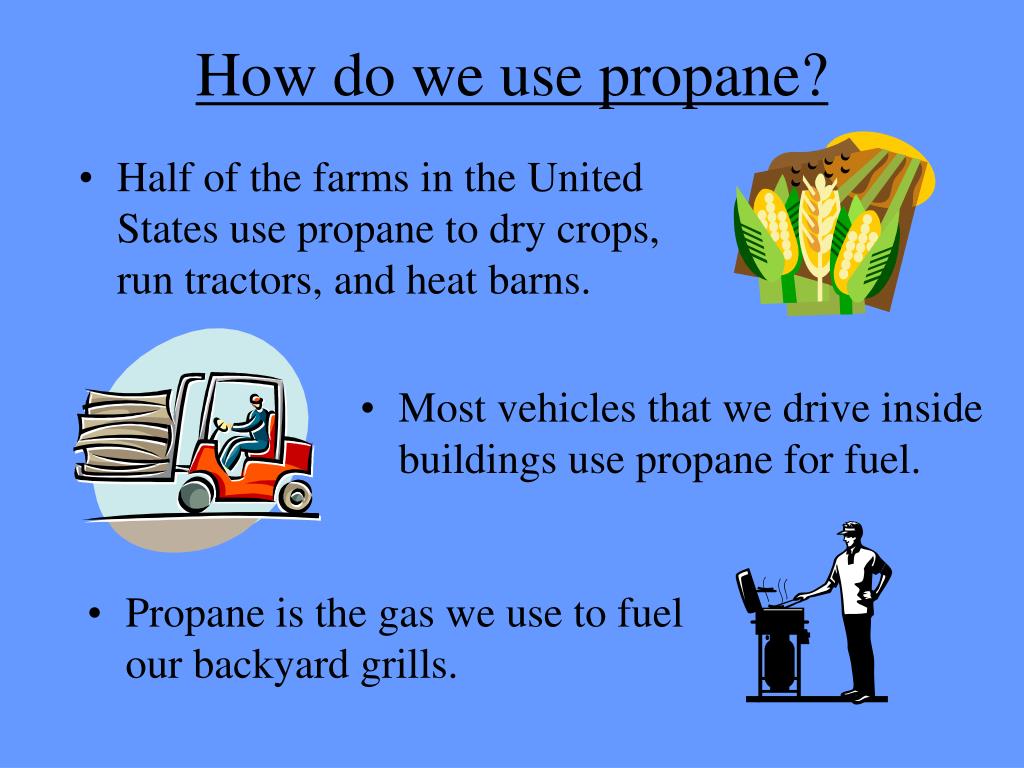 How do we use propane?

• Half of the farms in the United States use propane to dry crops, run tractors, and heat barns.

• Most vehicles that we drive inside buildings use propane for fuel.

• Propane is the gas we use to fuel our backyard grills.